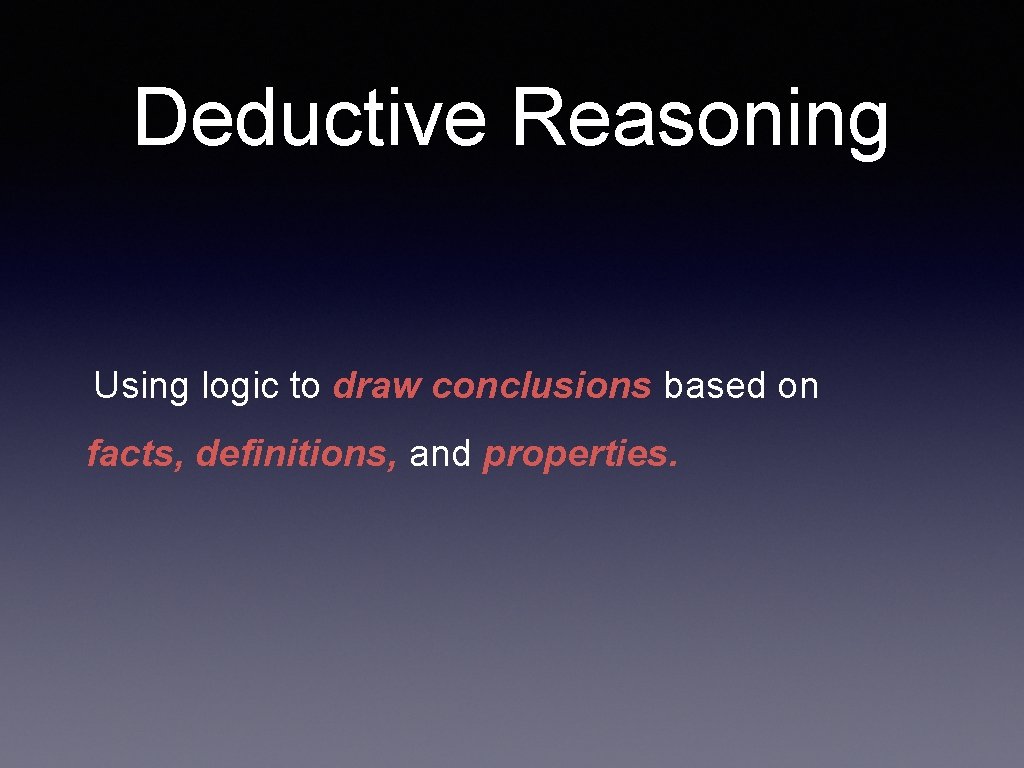 Deductive Reasoning

Using logic to draw conclusions based on facts, definitions, and properties.